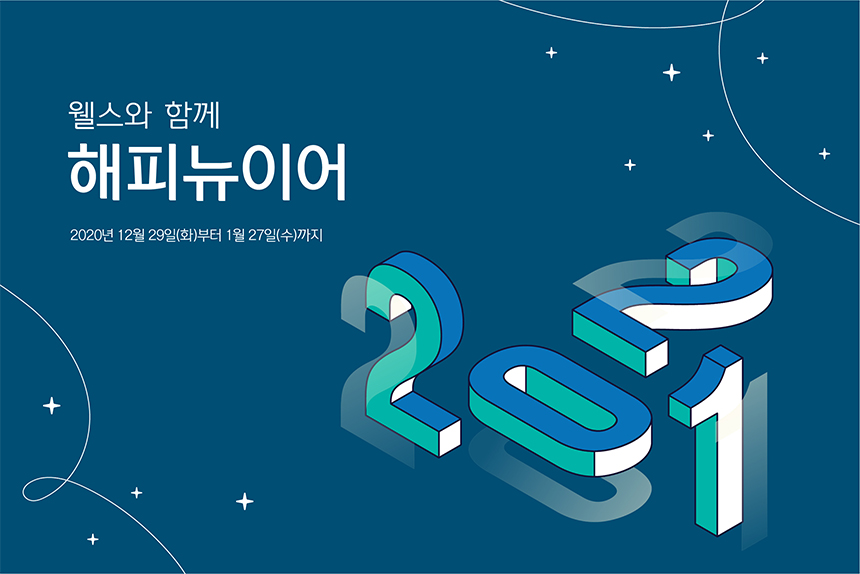 웰스와 함께
해피뉴이어
2020년 12월 29일(화)부터 1월 27일(수)까지

2021